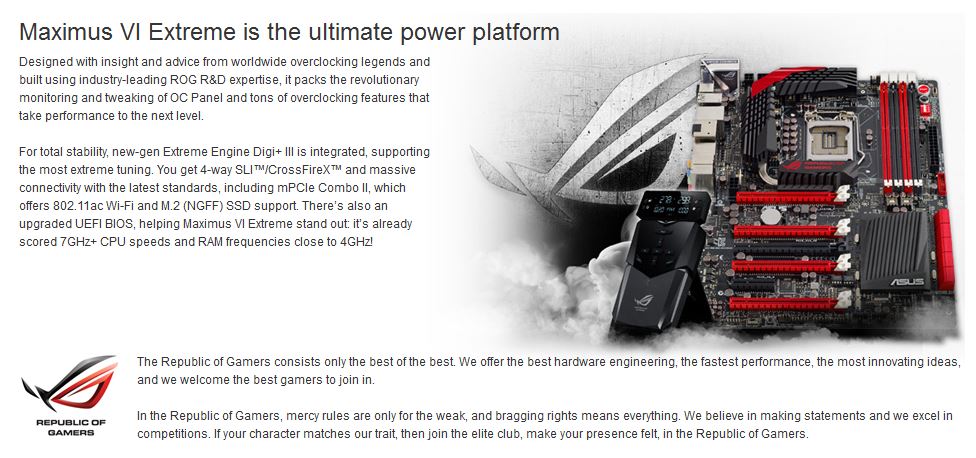 Maximus VI Extreme is the ultimate power platform

Designed with insight and advice from worldwide overclocking legends and built using industry-leading ROG R&D expertise, it packs the revolutionary monitoring and tweaking of OC Panel and tons of overclocking features that take performance to the next level.

For total stability, new-gen Extreme Engine Digi+ III is integrated, supporting the most extreme tuning. You get 4-way SLI™/CrossFireX™ and massive connectivity with the latest standards, including mPCIe Combo II, which offers 802.11ac Wi-Fi and M.2 (NGFF) SSD support. There's also an upgraded UEFI BIOS, helping Maximus VI Extreme stand out: it's already scored 7GHz+ CPU speeds and RAM frequencies close to 4GHz!

ASUS

REPUBLIC OF GAMERS

The Republic of Gamers consists only the best of the best. We offer the best hardware engineering, the fastest performance, the most innovating ideas, and we welcome the best gamers to join in.

In the Republic of Gamers, mercy rules are only for the weak, and bragging rights means everything. We believe in making statements and we excel in competitions. If your character matches our trait, then join the elite club, make your presence felt, in the Republic of Gamers.